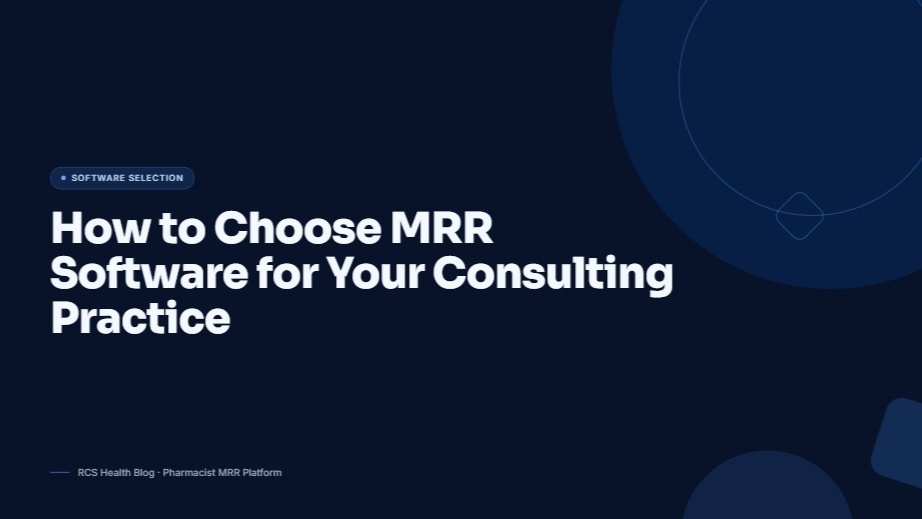 SOFTWARE SELECTION

How to Choose MRR Software for Your Consulting Practice

RCS Health Blog · Pharmacist MRR Platform